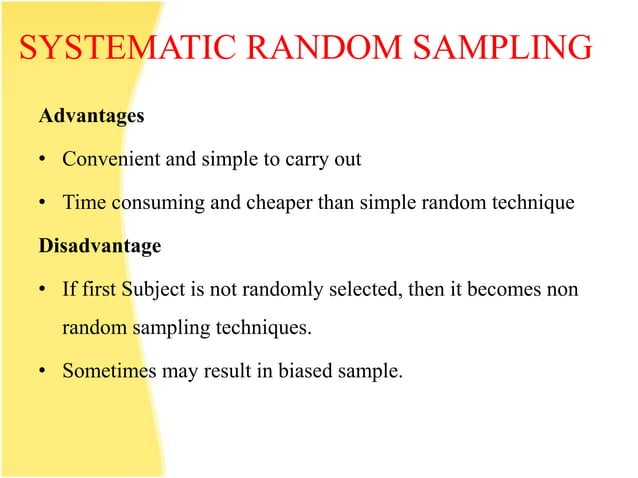 SYSTEMATIC RANDOM SAMPLING

Advantages

• Convenient and simple to carry out

• Time consuming and cheaper than simple random technique

Disadvantage

• If first Subject is not randomly selected, then it becomes non random sampling techniques.

• Sometimes may result in biased sample.